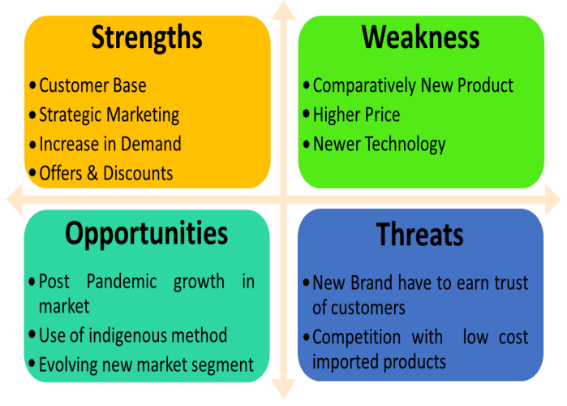 Strengths

• Customer Base
• Strategic Marketing
• Increase in Demand
• Offers & Discounts

Weakness

• Comparatively New Product
• Higher Price
• Newer Technology

Opportunities

• Post Pandemic growth in market
• Use of indigenous method
• Evolving new market segment

Threats

• New Brand have to earn trust of customers
• Competition with low cost imported products